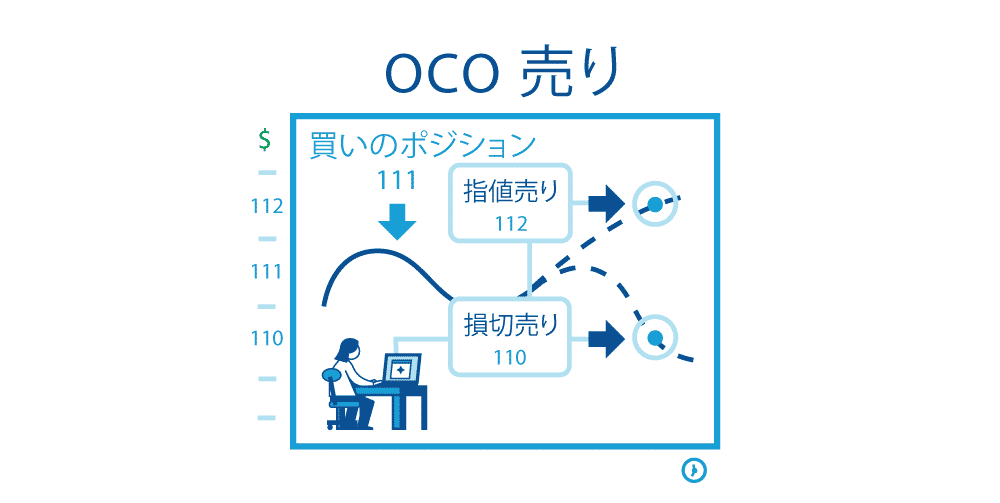 OCO 売り

$
112
111
110

買いのポジション
111

指値売り
112

損切売り
110